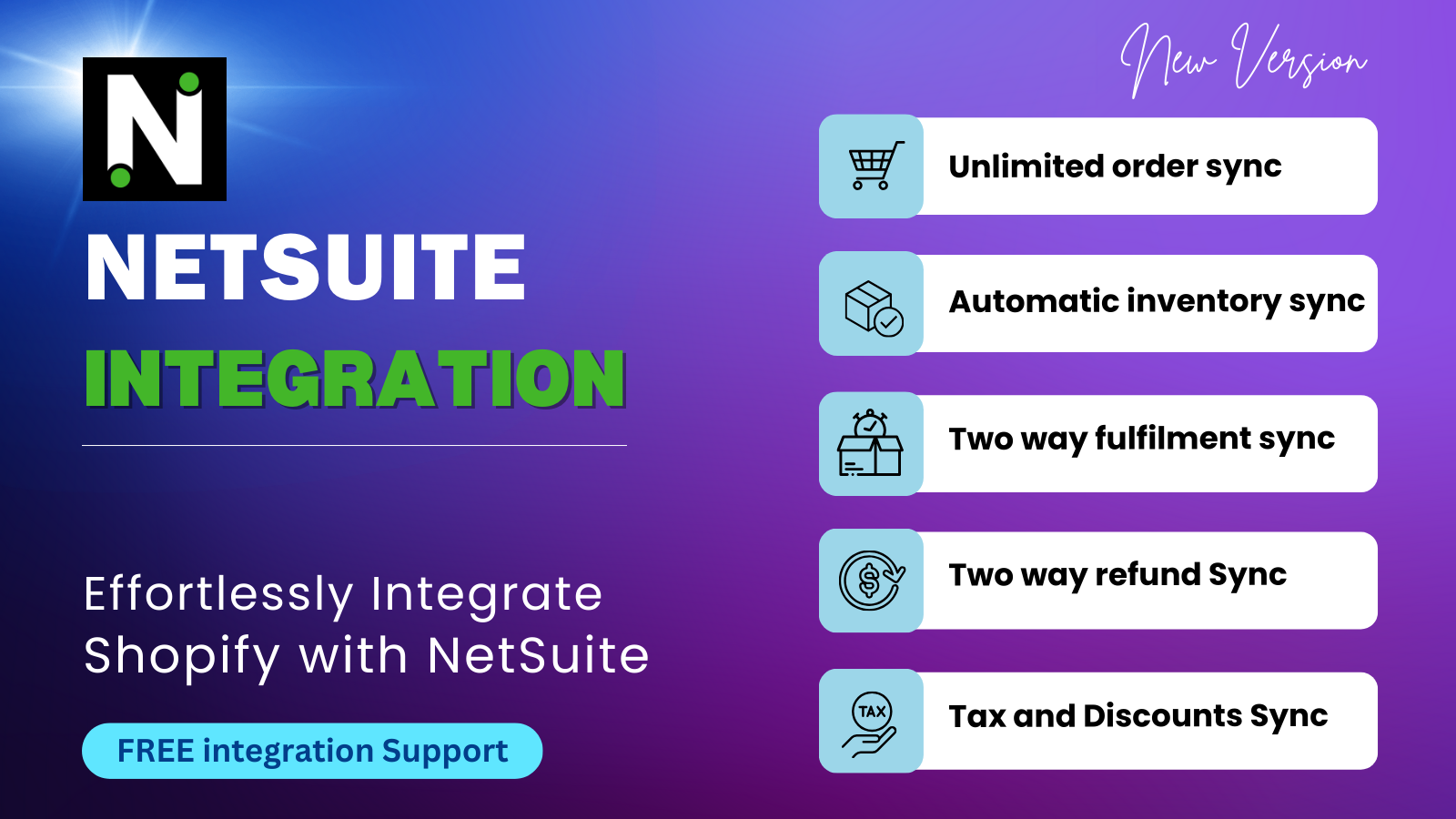 N

NETSUITE

INTEGRATION

Effortlessly Integrate Shopify with NetSuite

FREE integration Support

New Version

Unlimited order sync

Automatic inventory sync

Two way fulfilment sync

Two way refund Sync

TAX

Tax and Discounts Sync